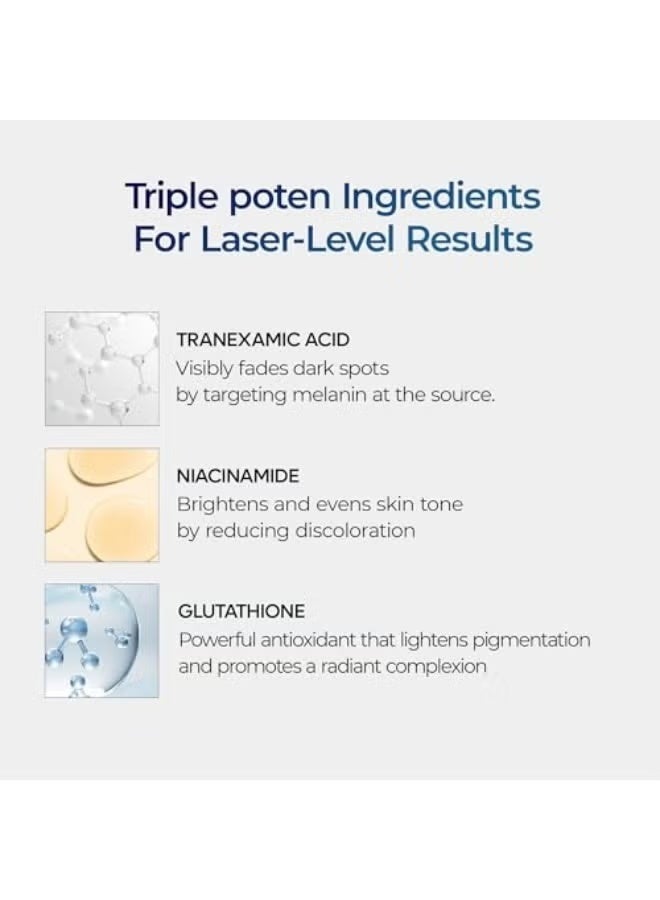 Triple poten Ingredients
For Laser-Level Results

TRANEXAMIC ACID
Visibly fades dark spots by targeting melanin at the source.

NIACINAMIDE
Brightens and evens skin tone by reducing discoloration

GLUTATHIONE
Powerful antioxidant that lightens pigmentation and promotes a radiant complexion